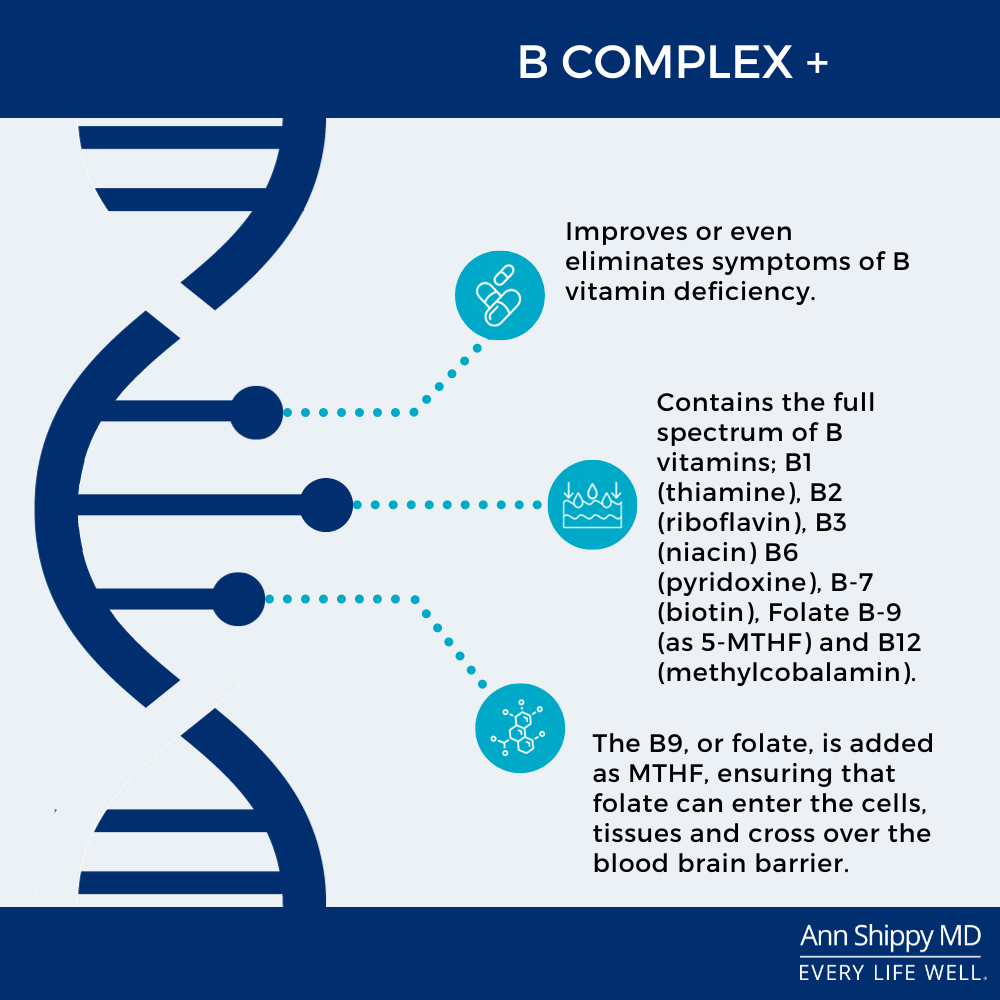 B COMPLEX +

Improves or even eliminates symptoms of B vitamin deficiency.

Contains the full spectrum of B vitamins; B1 (thiamine), B2 (riboflavin), B3 (niacin) B6 (pyridoxine), B-7 (biotin), Folate B-9 (as 5-MTHF) and B12 (methylcobalamin).

The B9, or folate, is added as MTHF, ensuring that folate can enter the cells, tissues and cross over the blood brain barrier.

Ann Shippy MD
EVERY LIFE WELL.